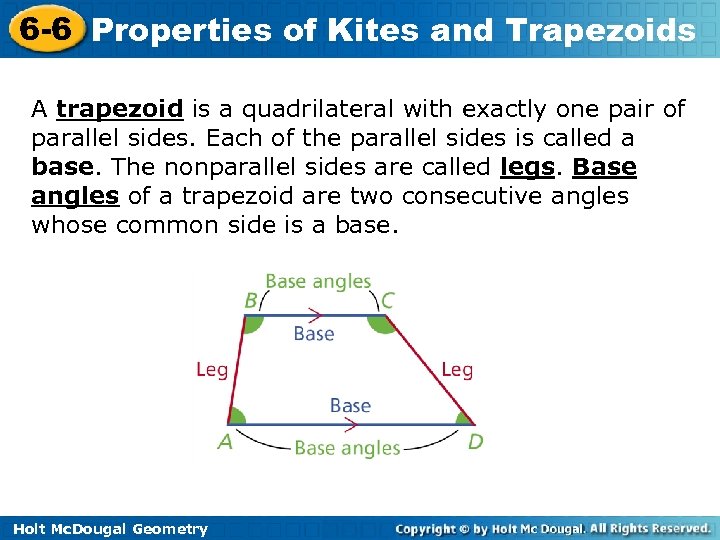 6-6 Properties of Kites and Trapezoids

A trapezoid is a quadrilateral with exactly one pair of parallel sides. Each of the parallel sides is called a base. The nonparallel sides are called legs. Base angles of a trapezoid are two consecutive angles whose common side is a base.

Base angles
B
C
Base
Leg
Leg
Base
A
Base angles
D

Holt McDougal Geometry
Copyright © by Holt Mc Dougal. All Rights Reserved.